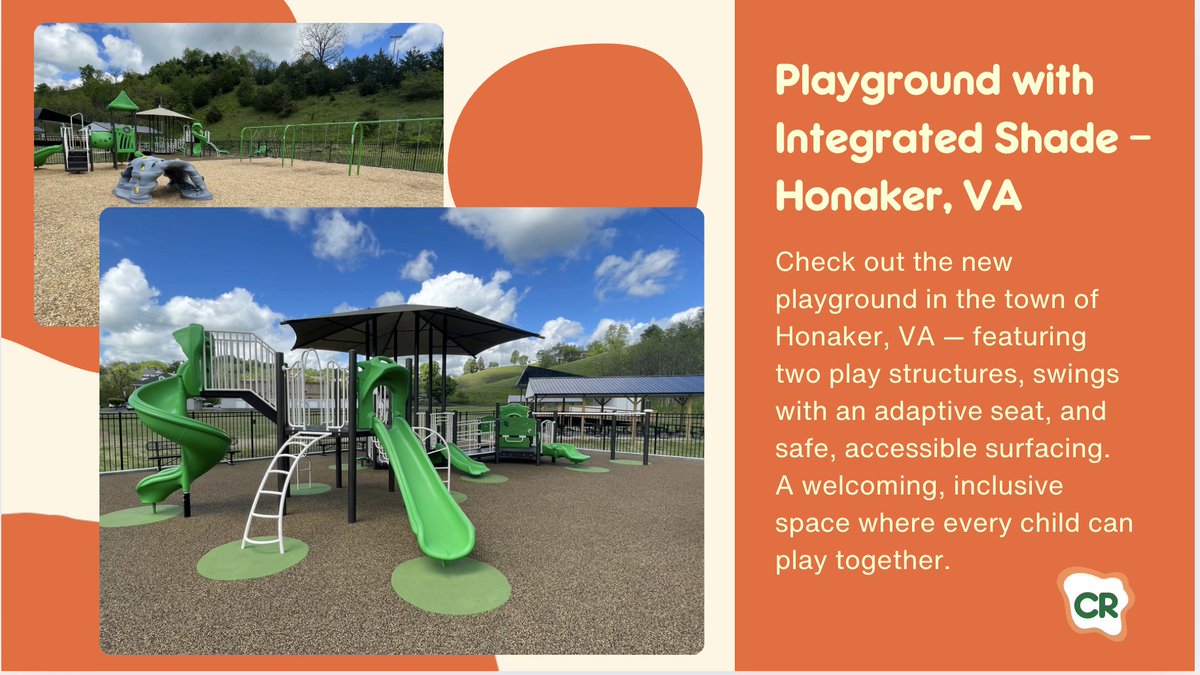 Playground with Integrated Shade – Honaker, VA

Check out the new playground in the town of Honaker, VA — featuring two play structures, swings with an adaptive seat, and safe, accessible surfacing. A welcoming, inclusive space where every child can play together.

CR